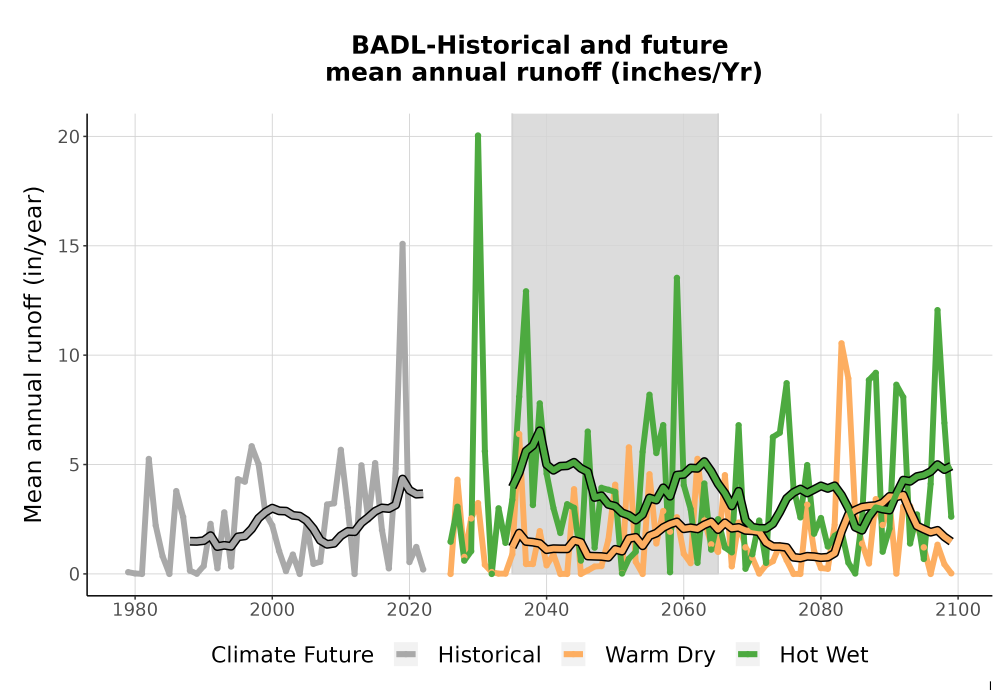 BADL-Historical and future
mean annual runoff (inches/Yr)

Mean annual runoff (in/year)

20
15
10
5
0

1980
2000
2020
2040
2060
2080
2100

Climate Future
Historical
Warm Dry
Hot Wet